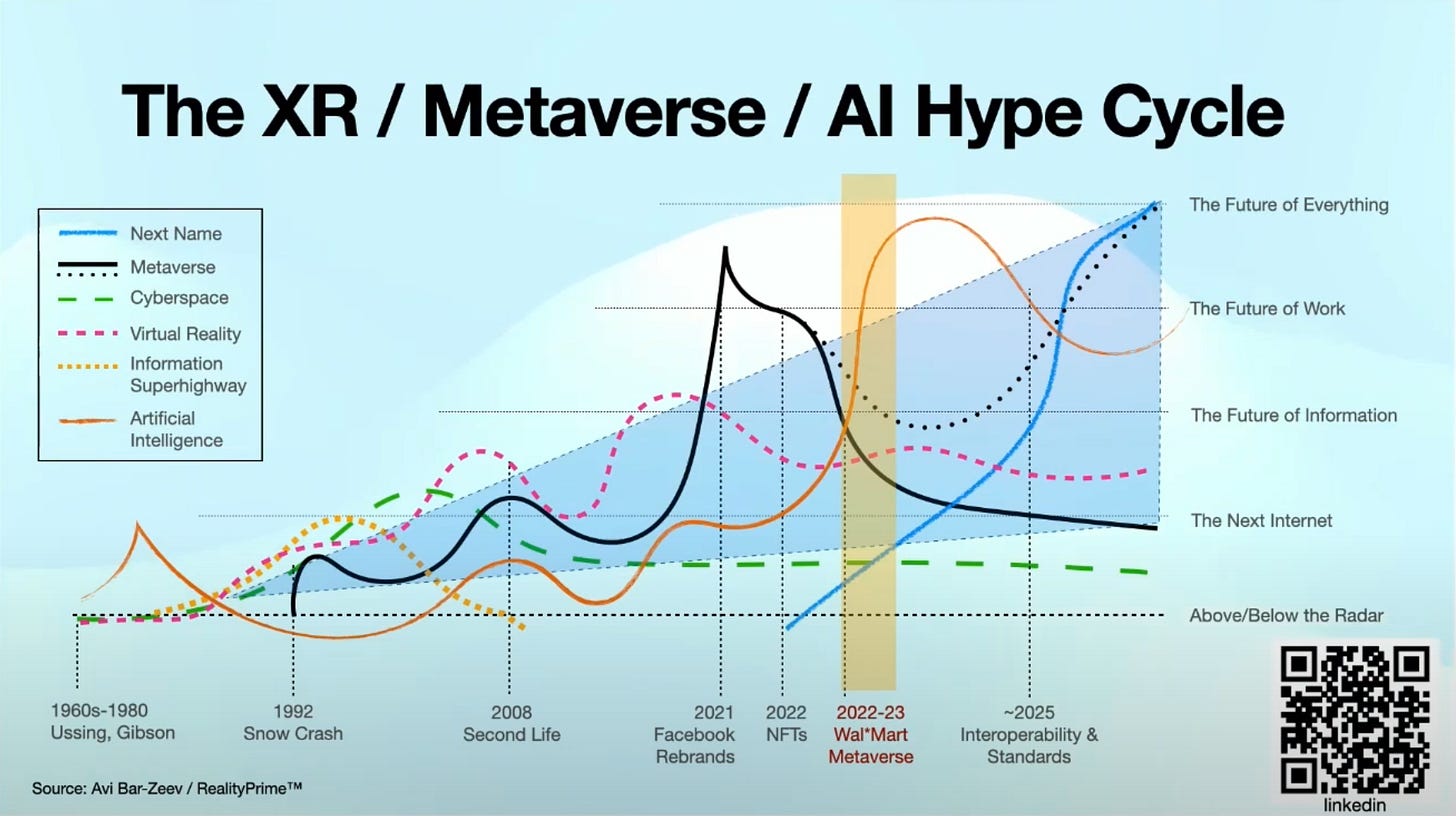 The XR / Metaverse / AI Hype Cycle

Next Name
Metaverse
Cyberspace
Virtual Reality
Information Superhighway
Artificial Intelligence

The Future of Everything
The Future of Work
The Future of Information
The Next Internet
Above/Below the Radar

1960s-1980 Ussing, Gibson
1992 Snow Crash
2008 Second Life
2021 Facebook Rebrands
2022 NFTs
2022-23 Wal*Mart Metaverse
~2025 Interoperability & Standards

Source: Avi Bar-Zeev / RealityPrime™

linkedin